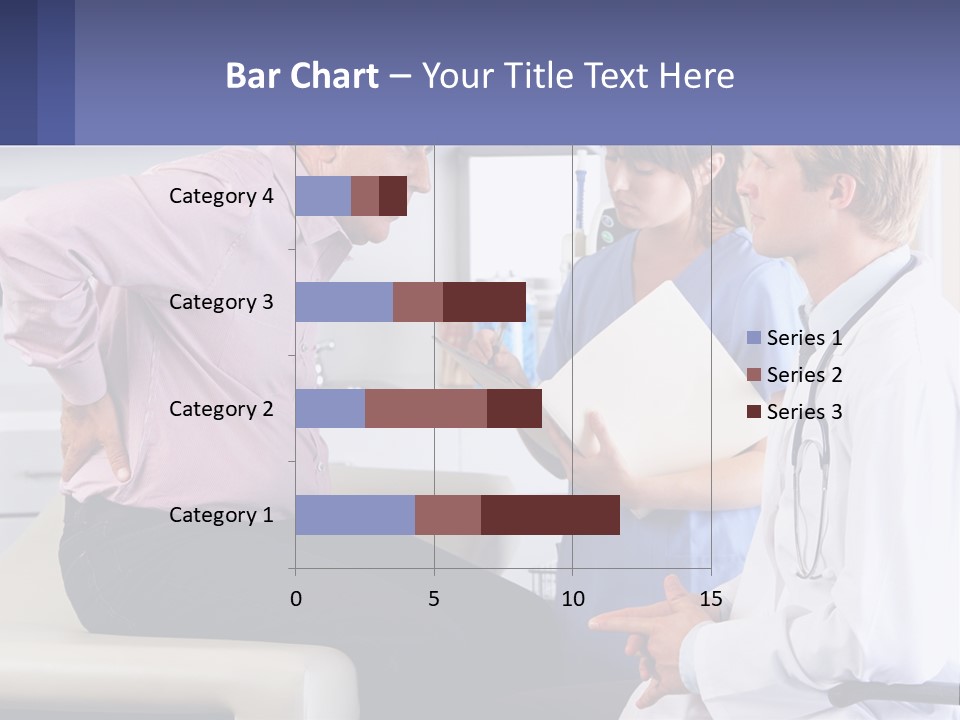 Bar Chart – Your Title Text Here

Category 4
Category 3
Category 2
Category 1

0 5 10 15

Series 1
Series 2
Series 3